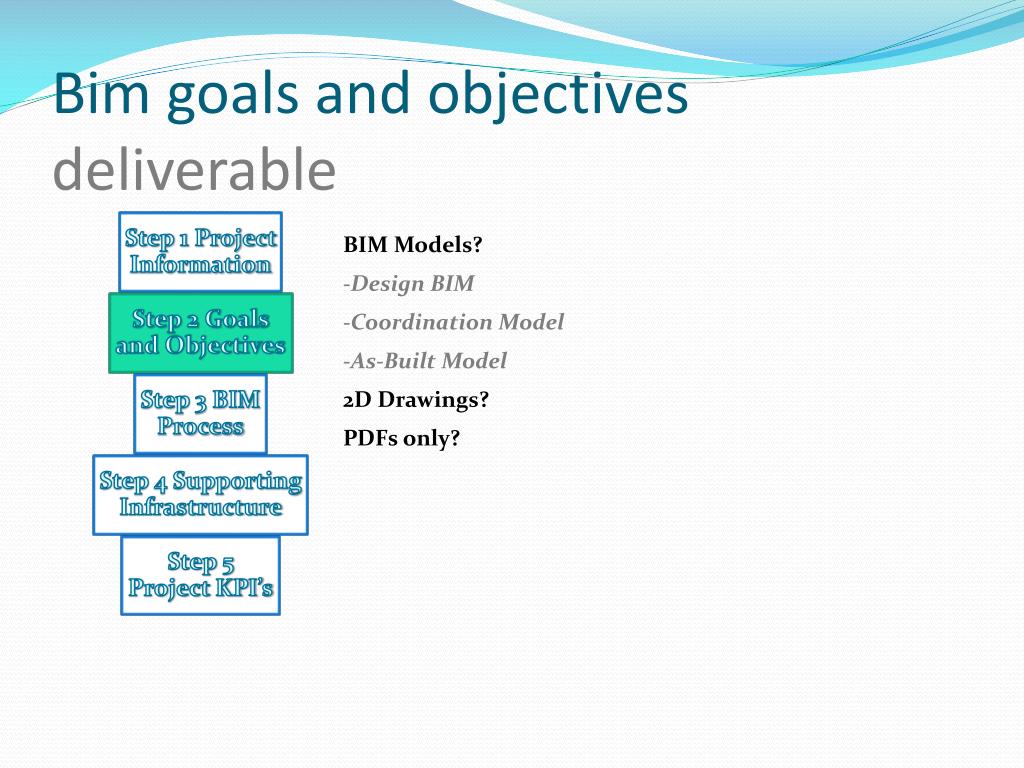 Bim goals and objectives deliverable

Step 1 Project Information

Step 2 Goals and Objectives

Step 3 BIM Process

Step 4 Supporting Infrastructure

Step 5 Project KPI's

BIM Models?

-Design BIM

-Coordination Model

-As-Built Model

2D Drawings?

PDFs only?